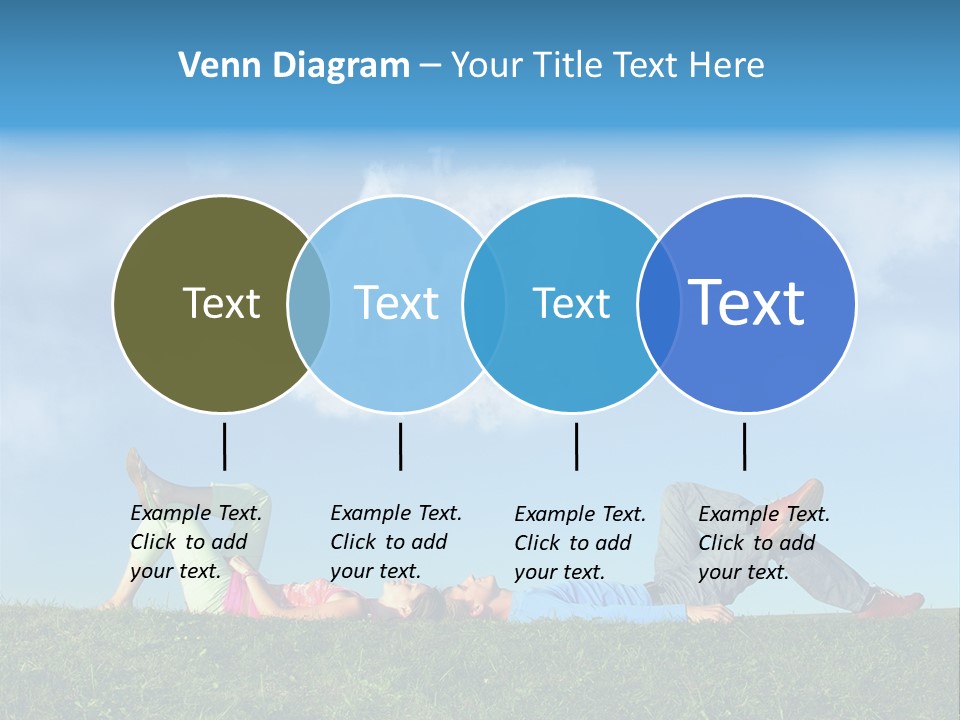 Venn Diagram – Your Title Text Here

Text

Text

Text

Text

Example Text. Click to add your text.

Example Text. Click to add your text.

Example Text. Click to add your text.

Example Text. Click to add your text.